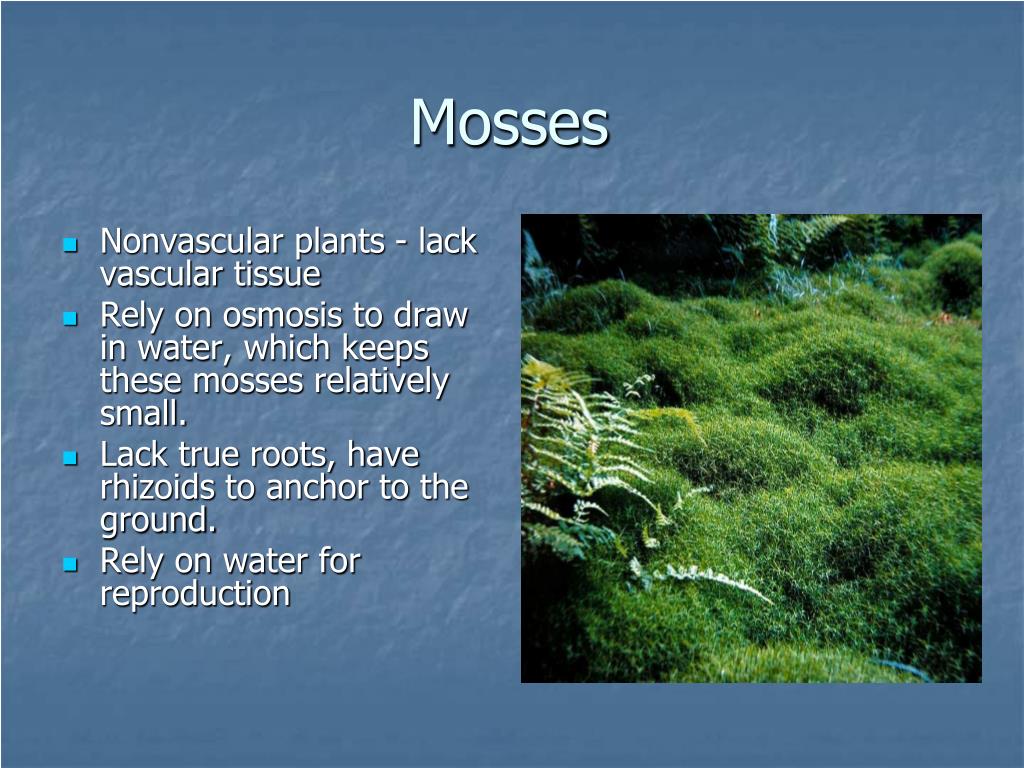 Mosses

- Nonvascular plants - lack vascular tissue
- Rely on osmosis to draw in water, which keeps these mosses relatively small.
- Lack true roots, have rhizoids to anchor to the ground.
- Rely on water for reproduction